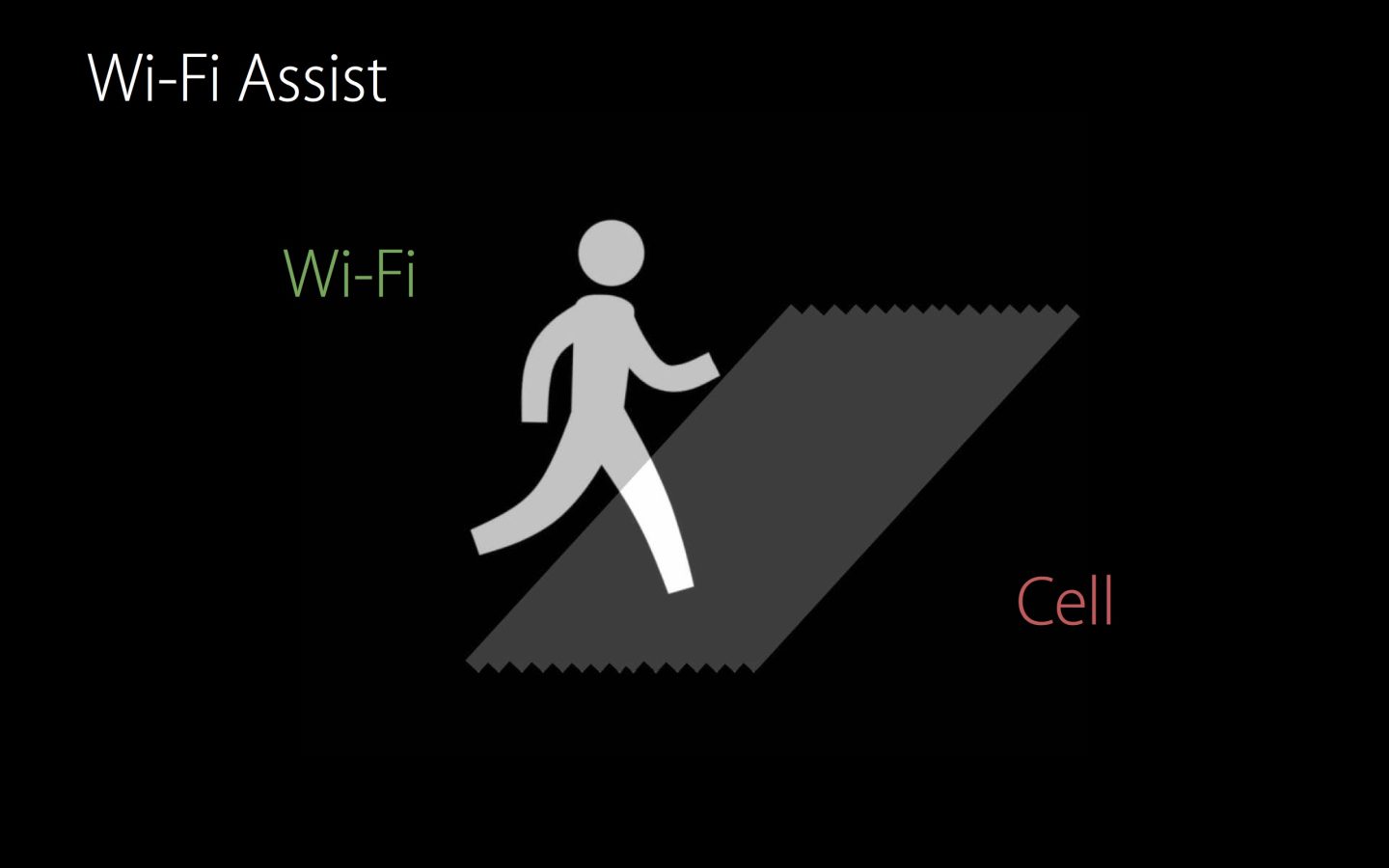 Wi-Fi Assist

Wi-Fi

Cell